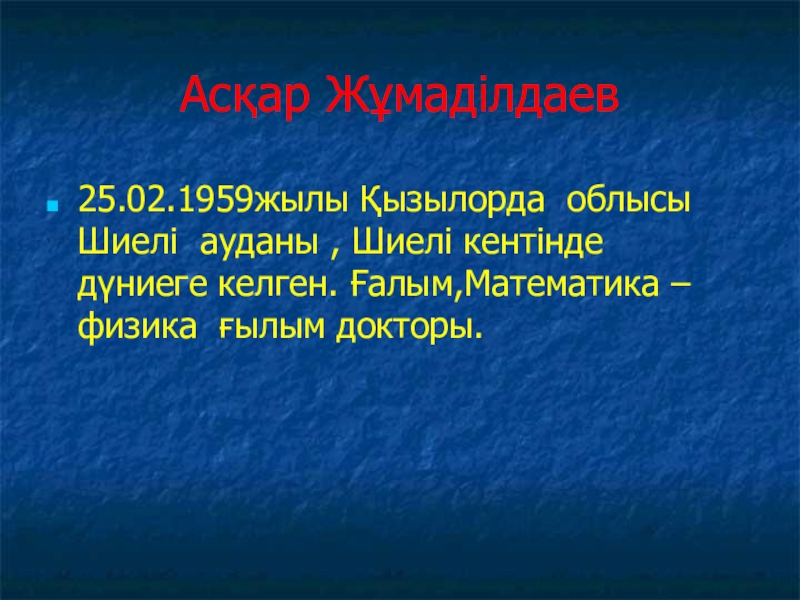 Асқар Жұмаділдаев

25.02.1959жылы Қызылорда облысы Шиелі ауданы , Шиелі кентінде дүниеге келген. Ғалым,Математика – физика ғылым докторы.